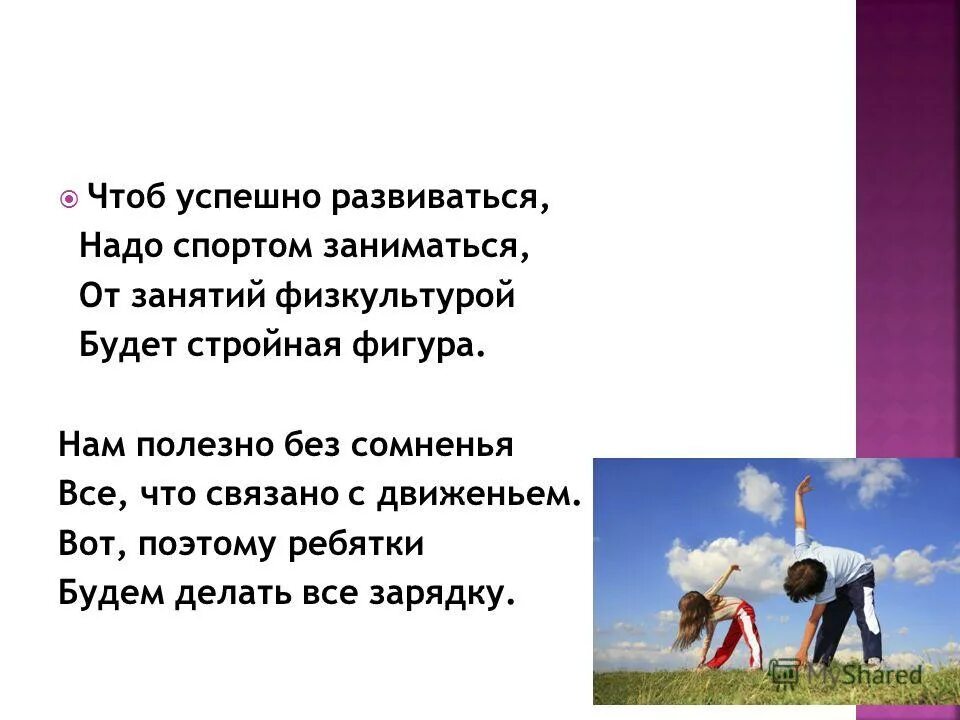 Чтоб успешно развиваться,
Надо спортом заниматься,
От занятий физкультурой
Будет стройная фигура.

Нам полезно без сомненья
Все, что связано с движеньем.
Вот, поэтому ребятки
Будем делать все зарядку.

MyShared